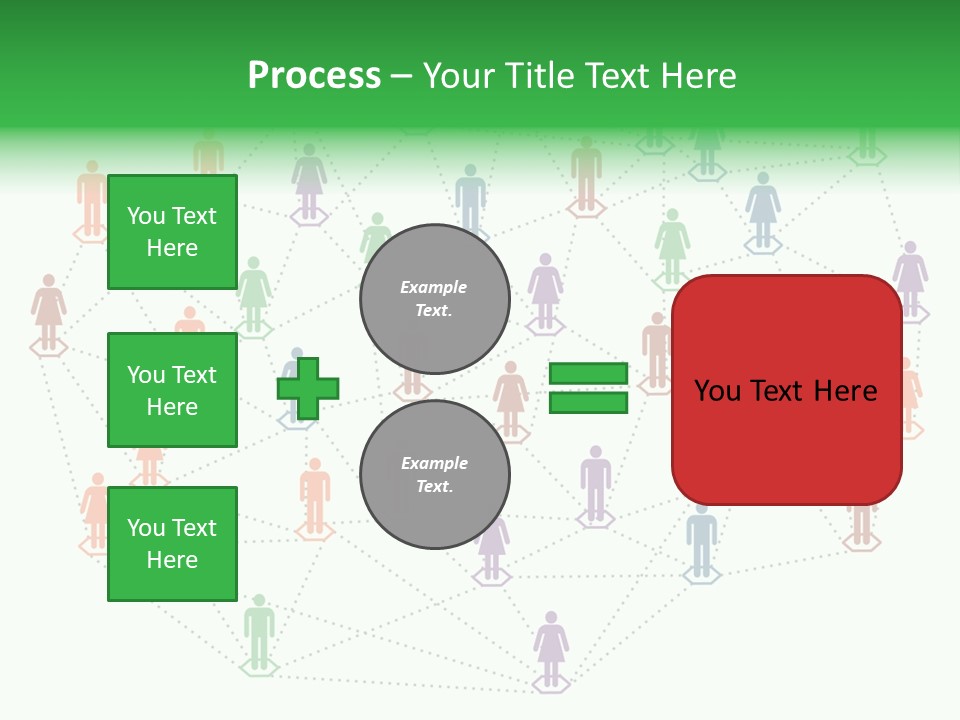 Process – Your Title Text Here

You Text Here

You Text Here

You Text Here

Example Text.

Example Text.

You Text Here